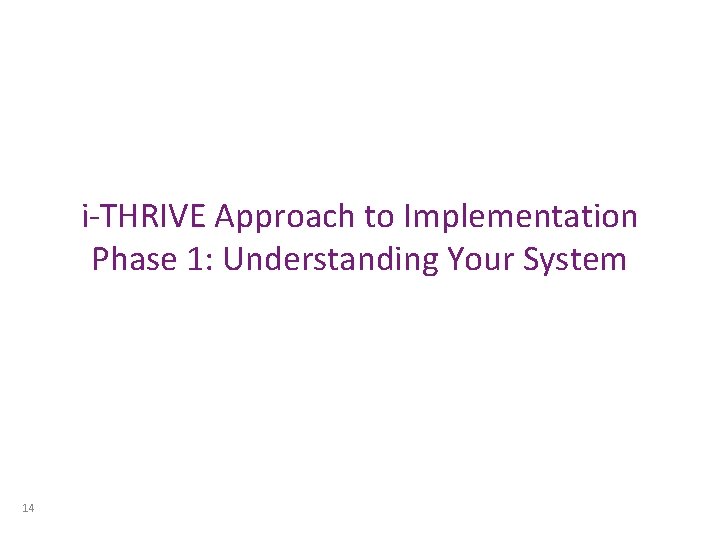 i-THRIVE Approach to Implementation
Phase 1: Understanding Your System

14